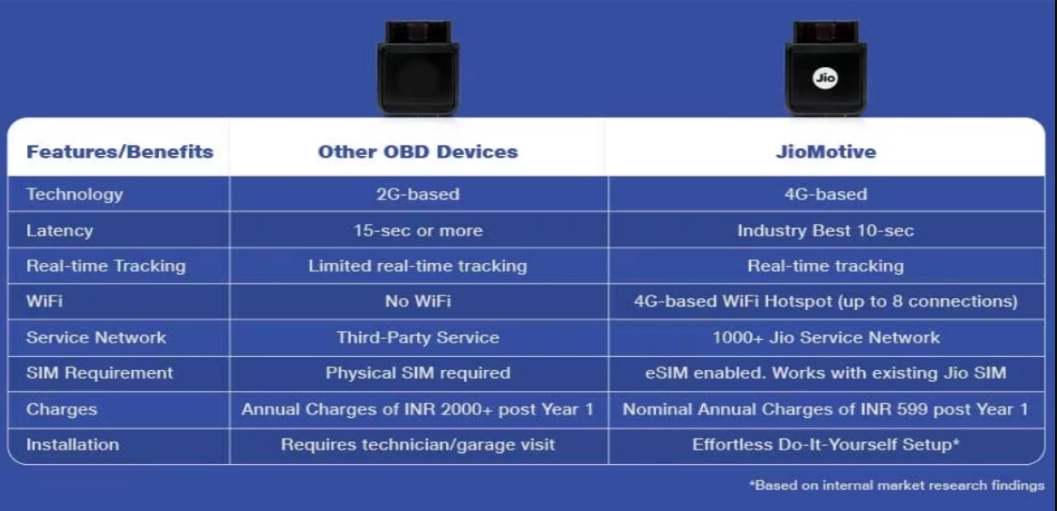 Jio

| Features/Benefits | Other OBD Devices | JioMotive |
|---|---|---|
| Technology | 2G-based | 4G-based |
| Latency | 15-sec or more | Industry Best 10-sec |
| Real-time Tracking | Limited real-time tracking | Real-time tracking |
| WiFi | No WiFi | 4G-based WiFi Hotspot (up to 8 connections) |
| Service Network | Third-Party Service | 1000+ Jio Service Network |
| SIM Requirement | Physical SIM required | eSIM enabled. Works with existing Jio SIM |
| Charges | Annual Charges of INR 2000+ post Year 1 | Nominal Annual Charges of INR 599 post Year 1 |
| Installation | Requires technician/garage visit | Effortless Do-It-Yourself Setup* |

*Based on internal market research findings